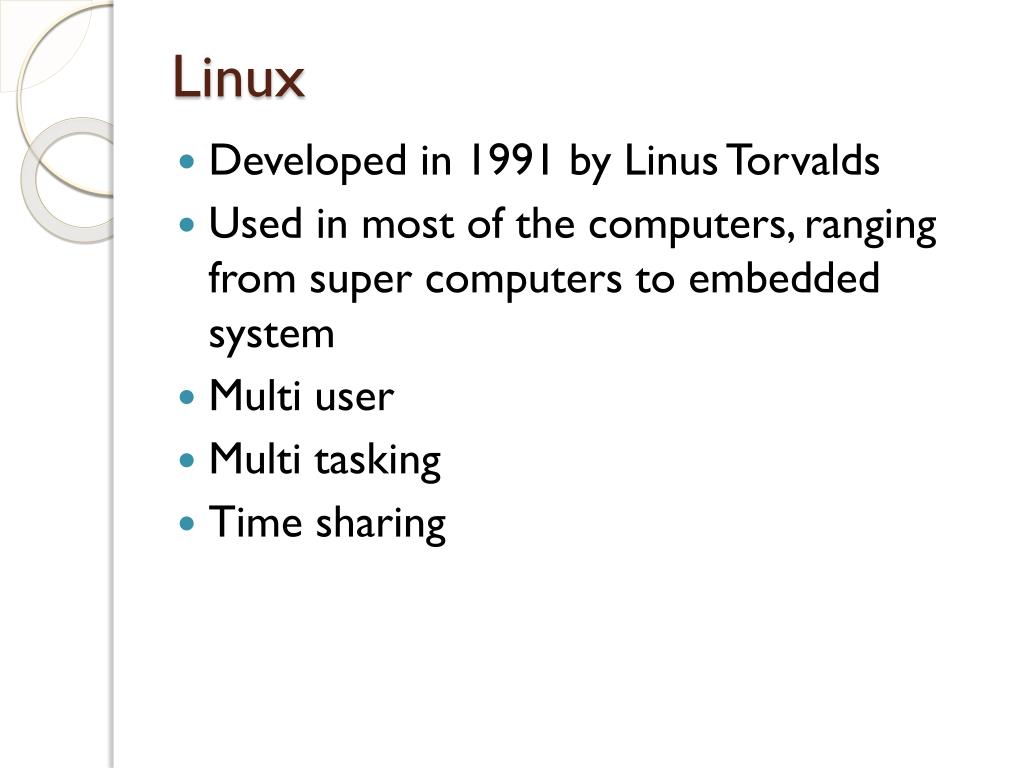 Linux

- Developed in 1991 by Linus Torvalds
- Used in most of the computers, ranging from super computers to embedded system
- Multi user
- Multi tasking
- Time sharing